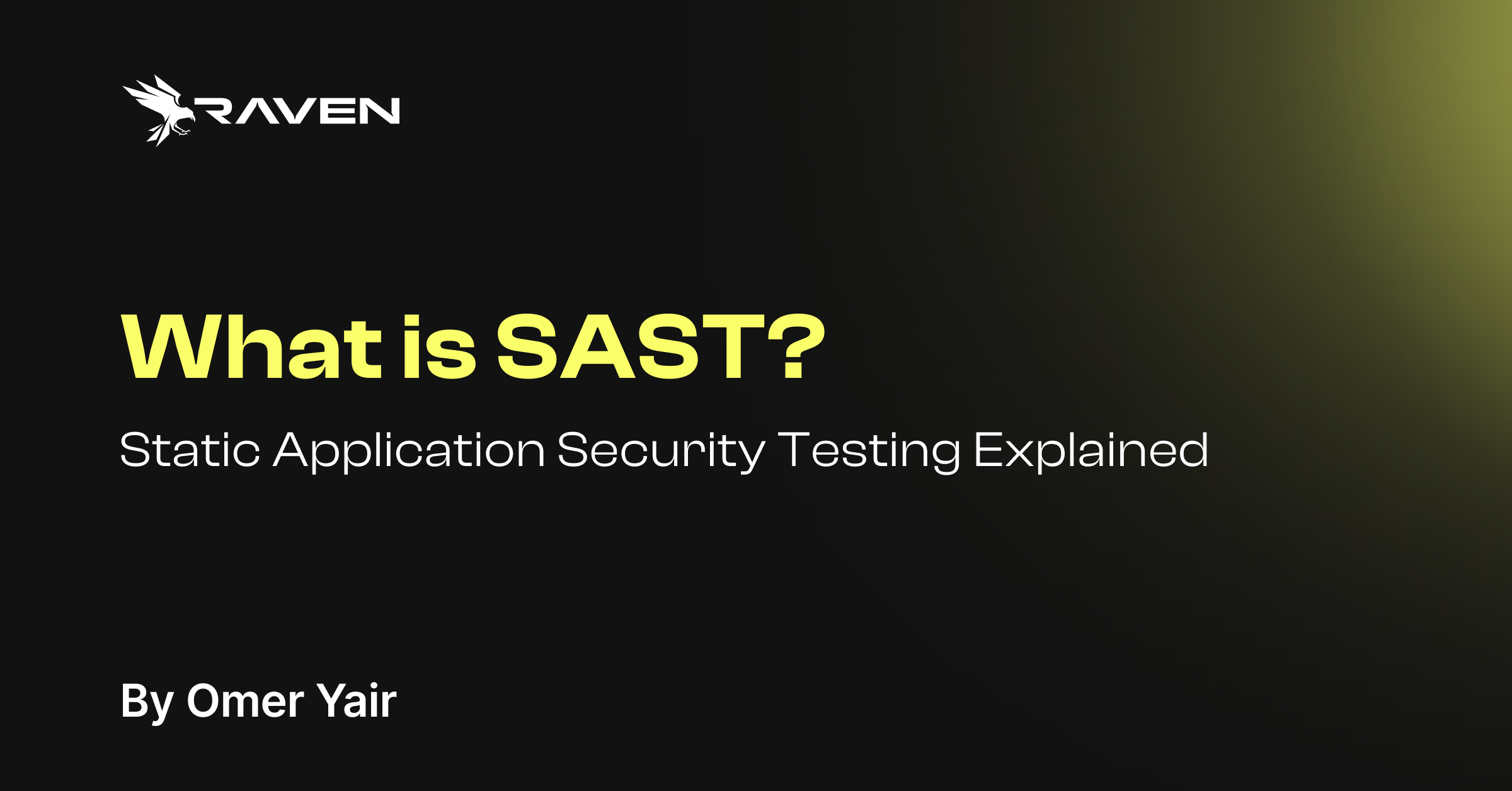 RAVEN

What is SAST?

Static Application Security Testing Explained

By Omer Yair